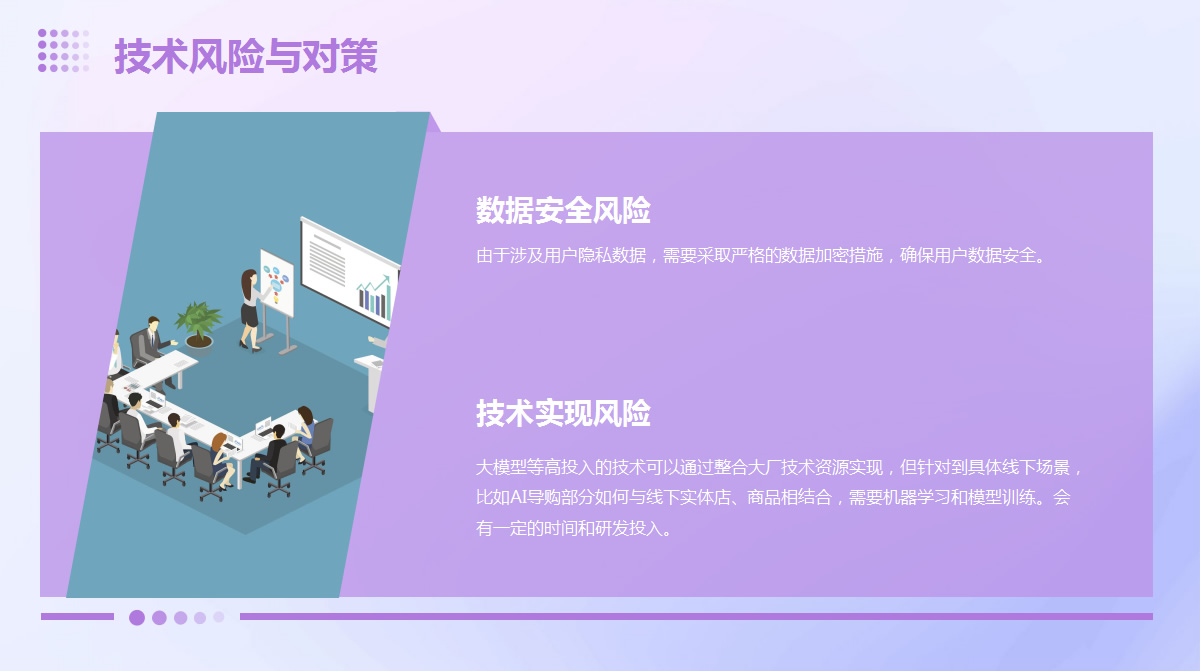 技术风险与对策

数据安全风险

由于涉及用户隐私数据，需要采取严格的数据加密措施，确保用户数据安全。

技术实现风险

大模型等高投入的技术可以通过整合大厂技术资源实现，但针对到具体线下场景，比如AI导购部分如何与线下实体店、商品相结合，需要机器学习和模型训练。会有一定的时间和研发投入。